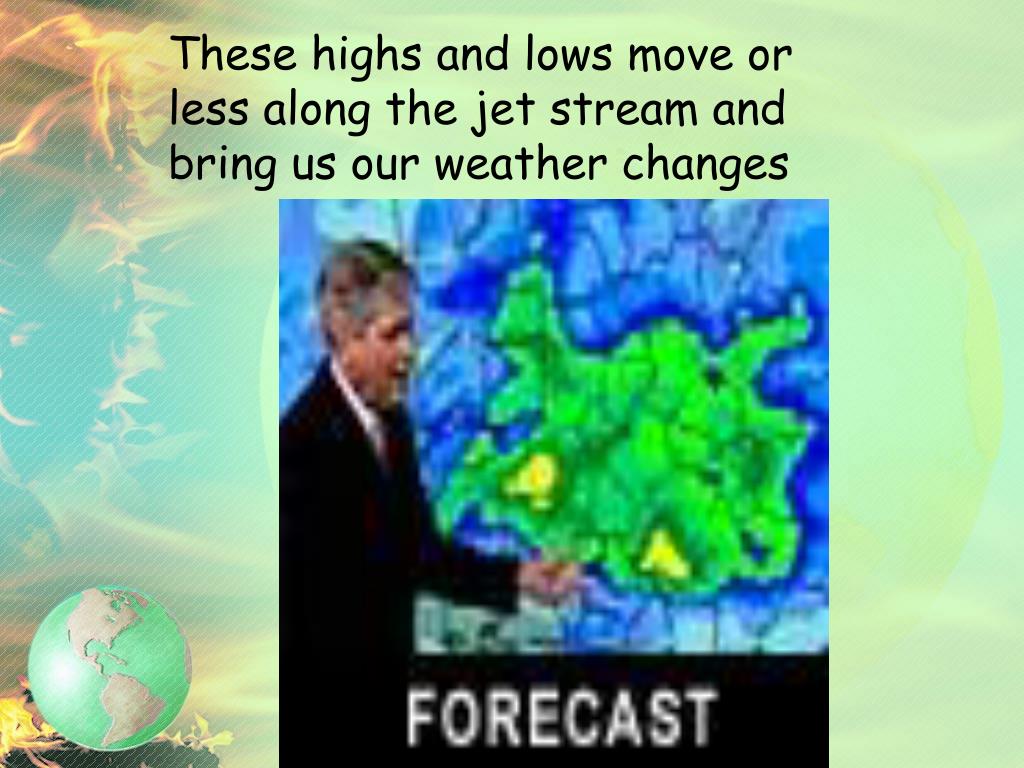 These highs and lows move or less along the jet stream and bring us our weather changes

FORECAST